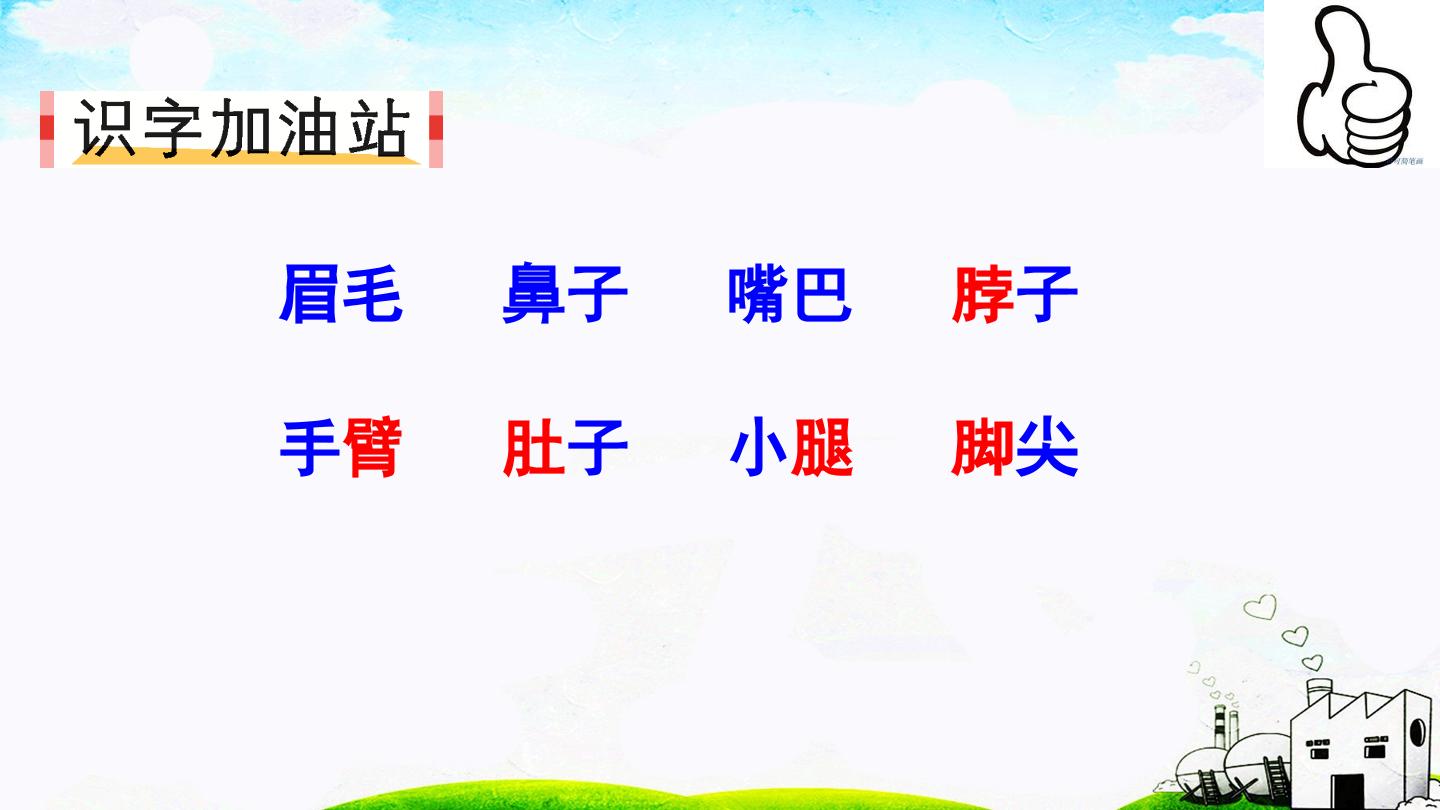 识字加油站

眉毛 鼻子 嘴巴 脖子

手臂 肚子 小腿 脚尖